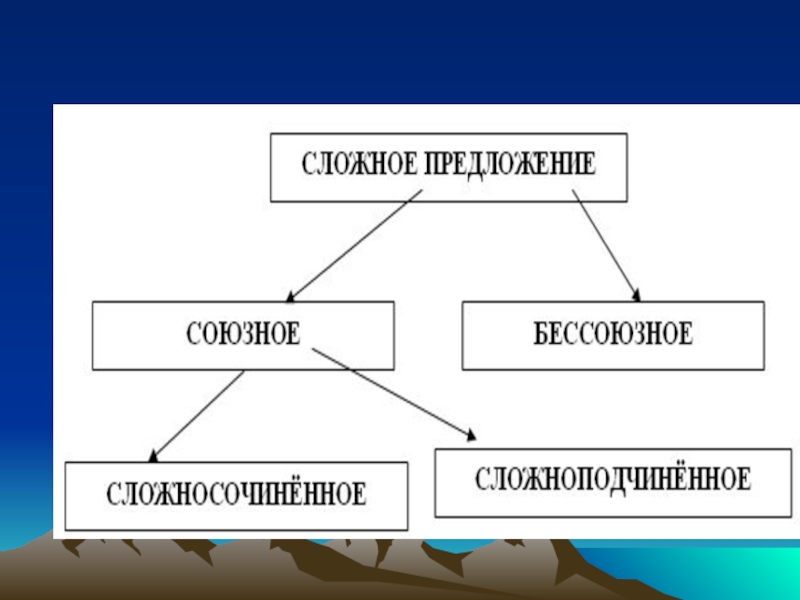 СЛОЖНОЕ ПРЕДЛОЖЕНИЕ

СОЮЗНОЕ

БЕССОЮЗНОЕ

СЛОЖНОСОЧИНЁННОЕ

СЛОЖНОПОДЧИНЁННОЕ